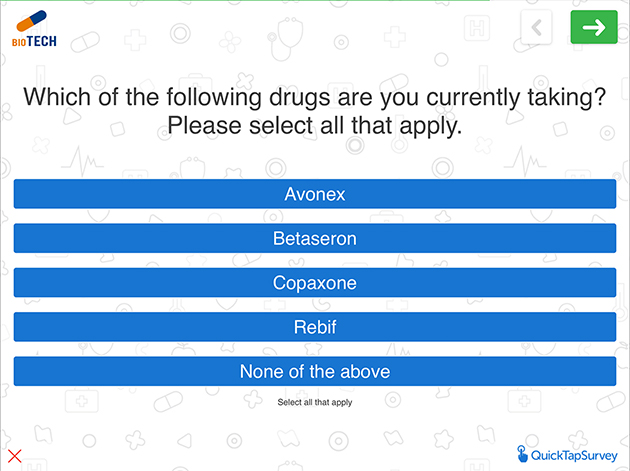 BIOTECH

Which of the following drugs are you currently taking? Please select all that apply.

Avonex

Betaseron

Copaxone

Rebif

None of the above

Select all that apply

QuickTapSurvey